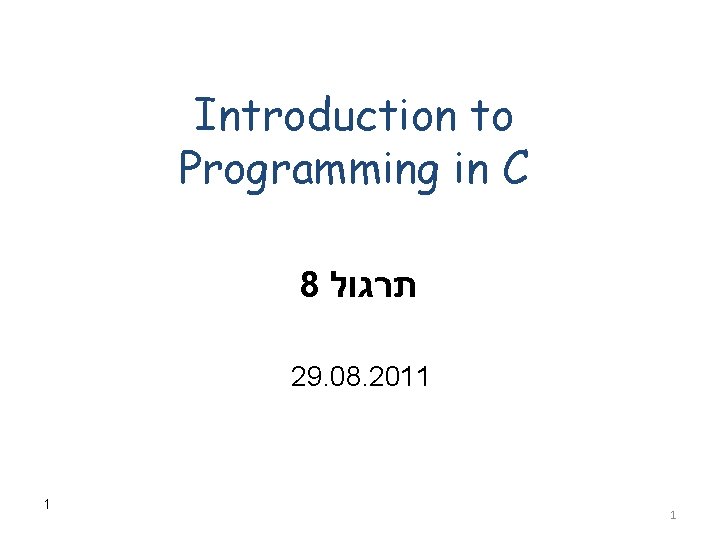 Introduction to Programming in C

תרגול 8

29.08.2011

1

1